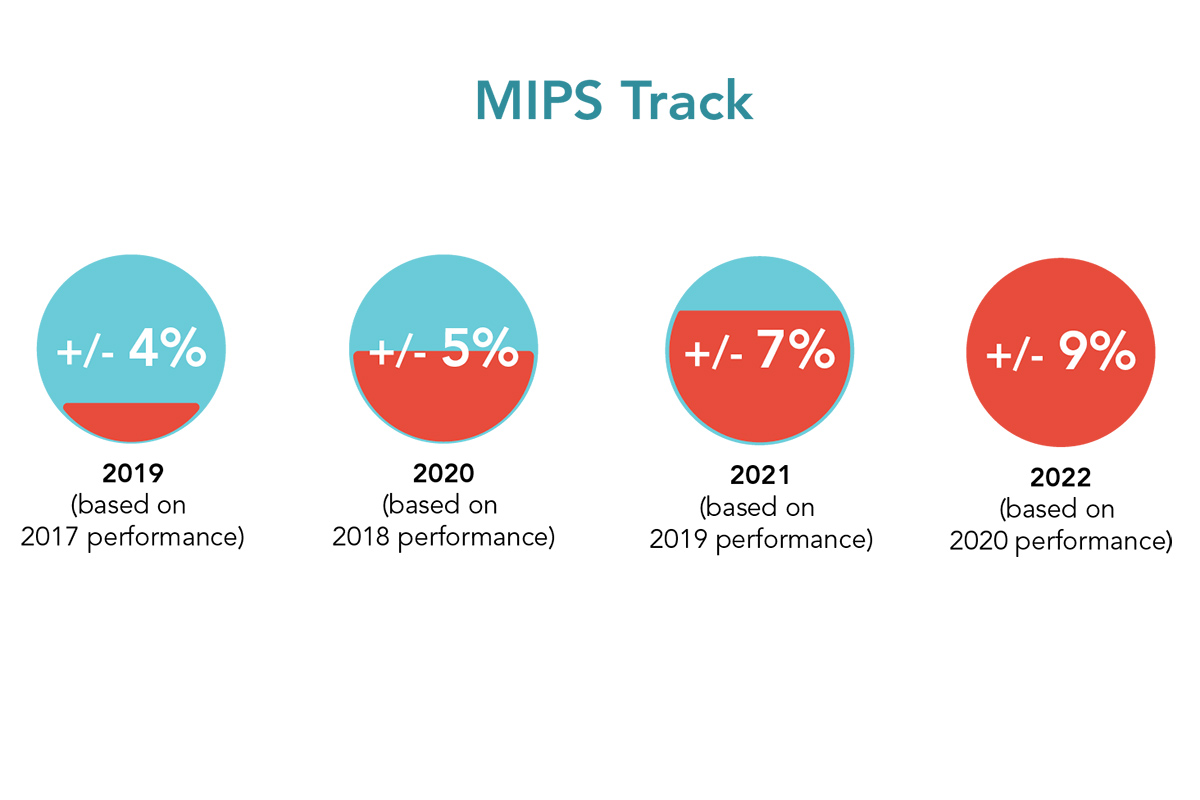 MIPS Track

+/- 4%

2019
(based on 2017 performance)

+/- 5%

2020
(based on 2018 performance)

+/- 7%

2021
(based on 2019 performance)

+/- 9%

2022
(based on 2020 performance)